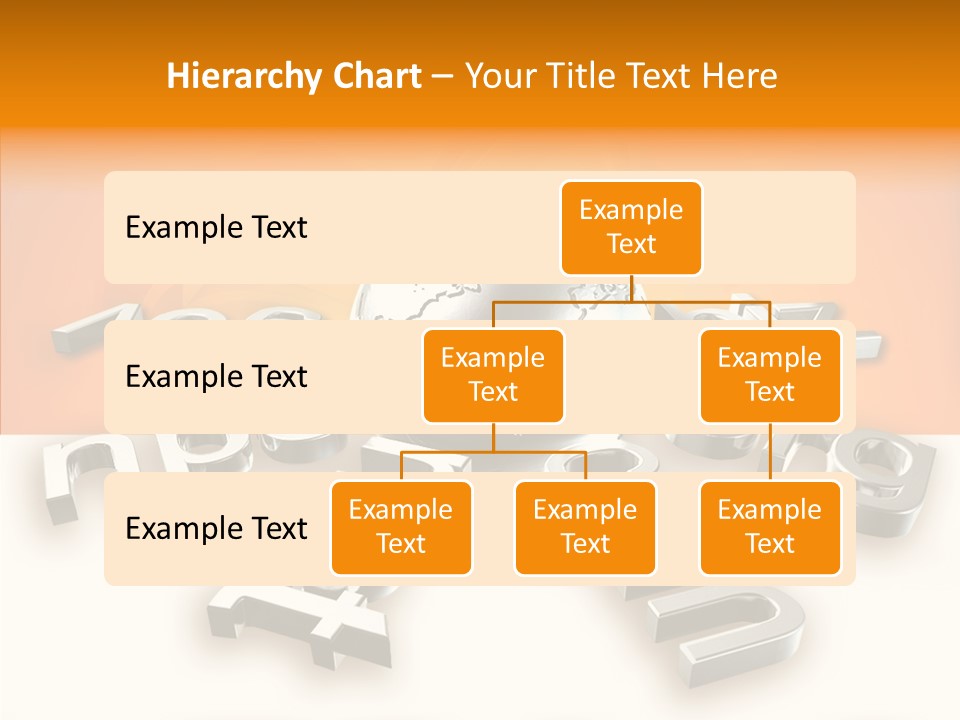 Hierarchy Chart – Your Title Text Here

Example Text

Example Text

Example Text

Example Text

Example Text

Example Text

Example Text

Example Text

Example Text